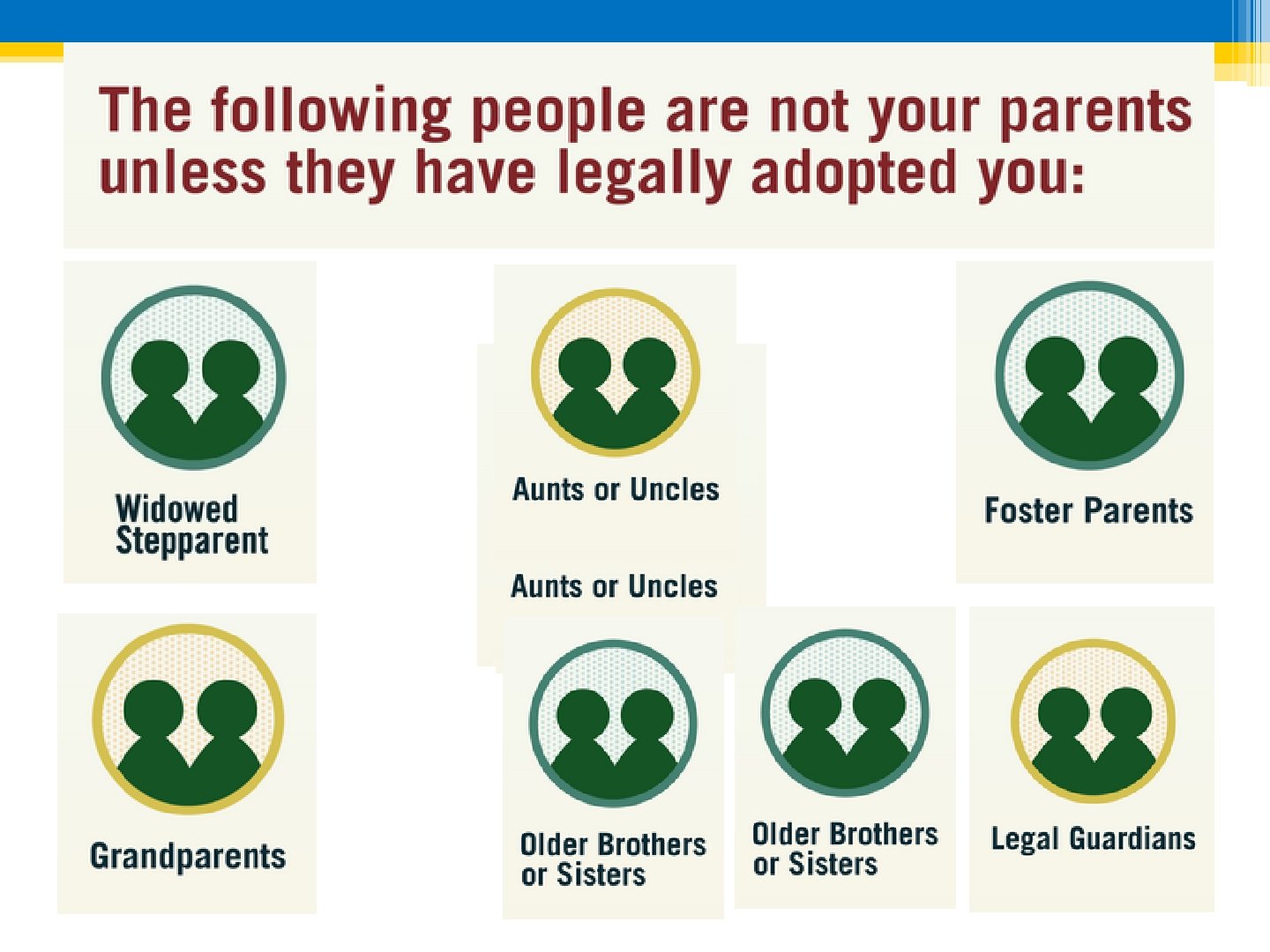 The following people are not your parents unless they have legally adopted you:

Widowed Stepparent

Aunts or Uncles

Aunts or Uncles

Foster Parents

Grandparents

Older Brothers or Sisters

Older Brothers or Sisters

Legal Guardians